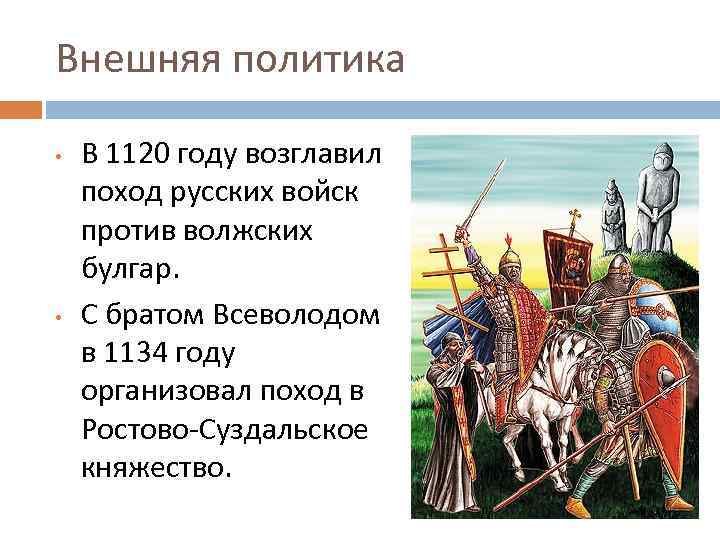 Внешняя политика

• В 1120 году возглавил поход русских войск против волжских булгар.

• С братом Всеволодом в 1134 году организовал поход в Ростово-Суздальское княжество.